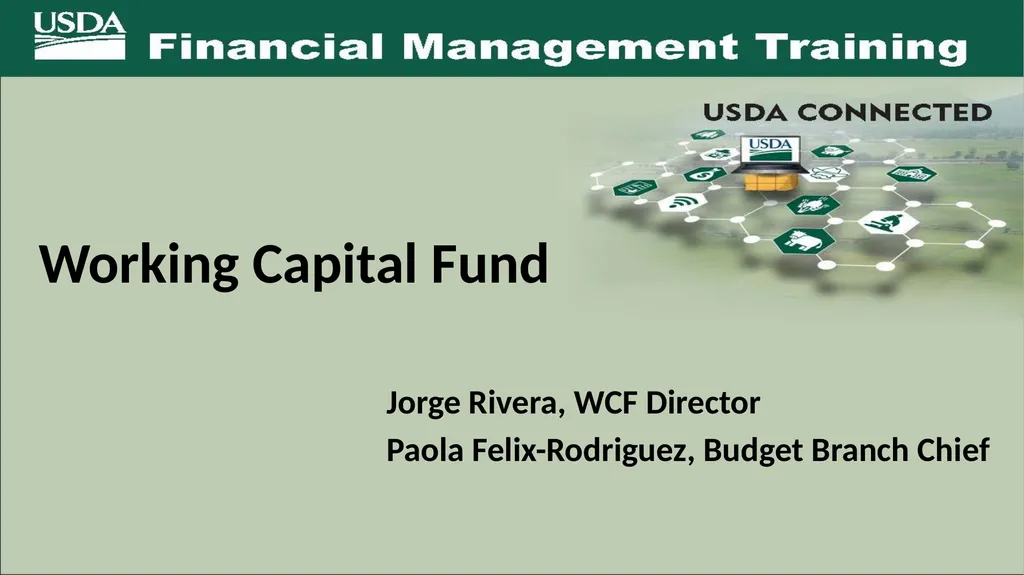 USDA

Financial Management Training

USDA CONNECTED

USDA

Working Capital Fund

Jorge Rivera, WCF Director

Paola Felix-Rodriguez, Budget Branch Chief